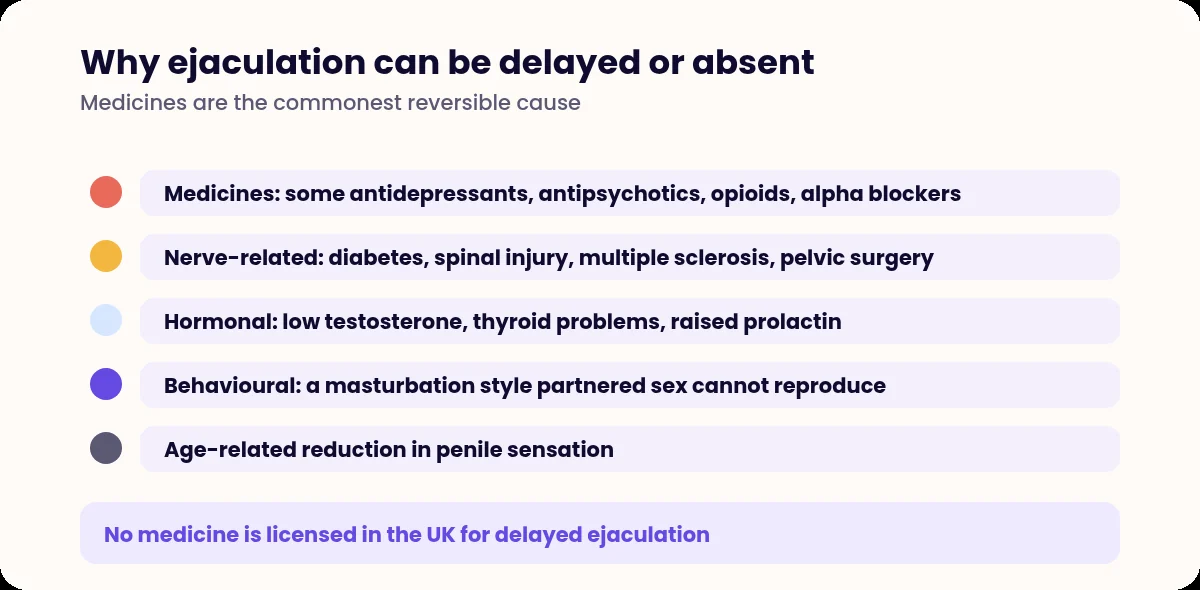 Why ejaculation can be delayed or absent

Medicines are the commonest reversible cause

Medicines: some antidepressants, antipsychotics, opioids, alpha blockers

Nerve-related: diabetes, spinal injury, multiple sclerosis, pelvic surgery

Hormonal: low testosterone, thyroid problems, raised prolactin

Behavioural: a masturbation style partnered sex cannot reproduce

Age-related reduction in penile sensation

No medicine is licensed in the UK for delayed ejaculation